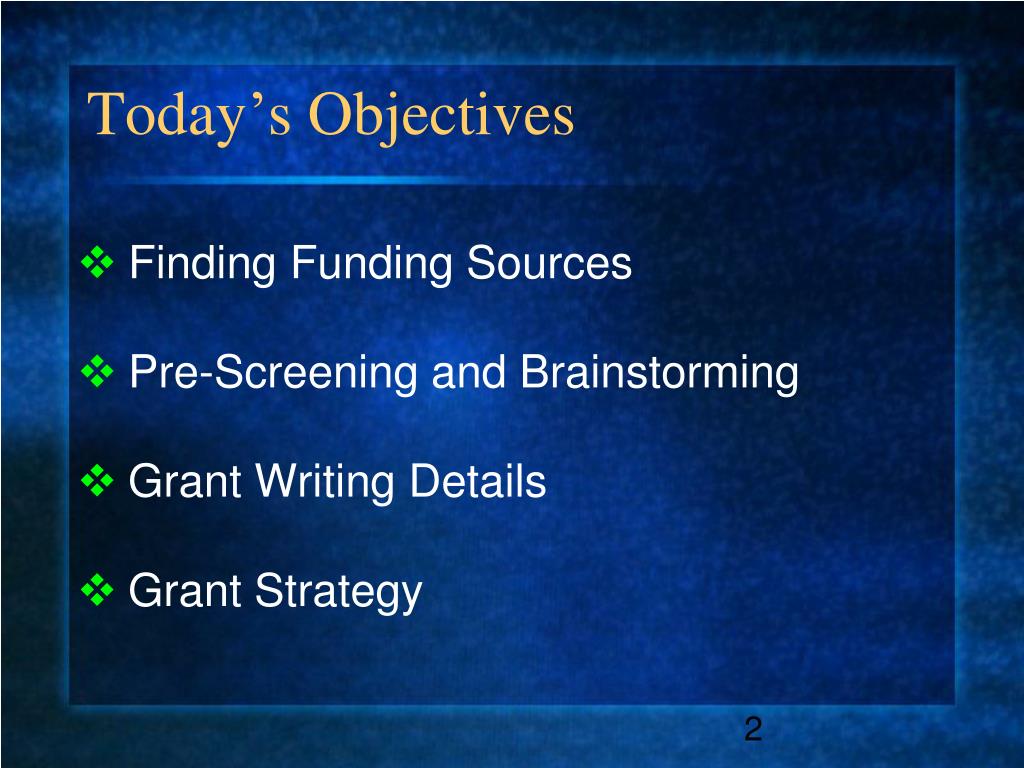 Today’s Objectives

❖ Finding Funding Sources

❖ Pre-Screening and Brainstorming

❖ Grant Writing Details

❖ Grant Strategy

2